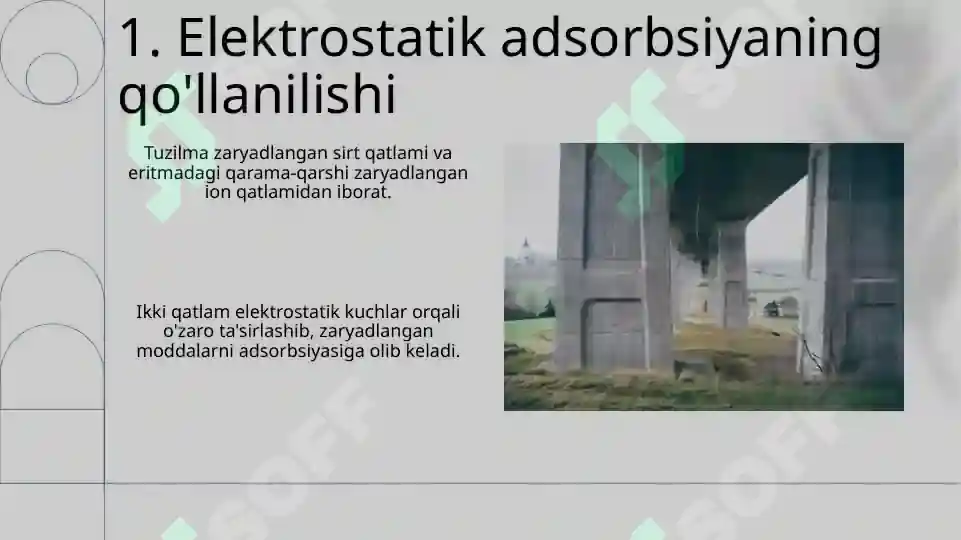 1. Elektrostatik adsorbsiyaning qo'llanilishi

Tuzilma zaryadlangan sirt qatlami va eritmadagi qarama-qarshi zaryadlangan ion qatlamidan iborat.

Ikki qatlam elektrostatik kuchlar orqali o'zaro ta'sirlashib, zaryadlangan moddalarni adsorbsiyasiga olib keladi.

SOFF SOFF SOFF